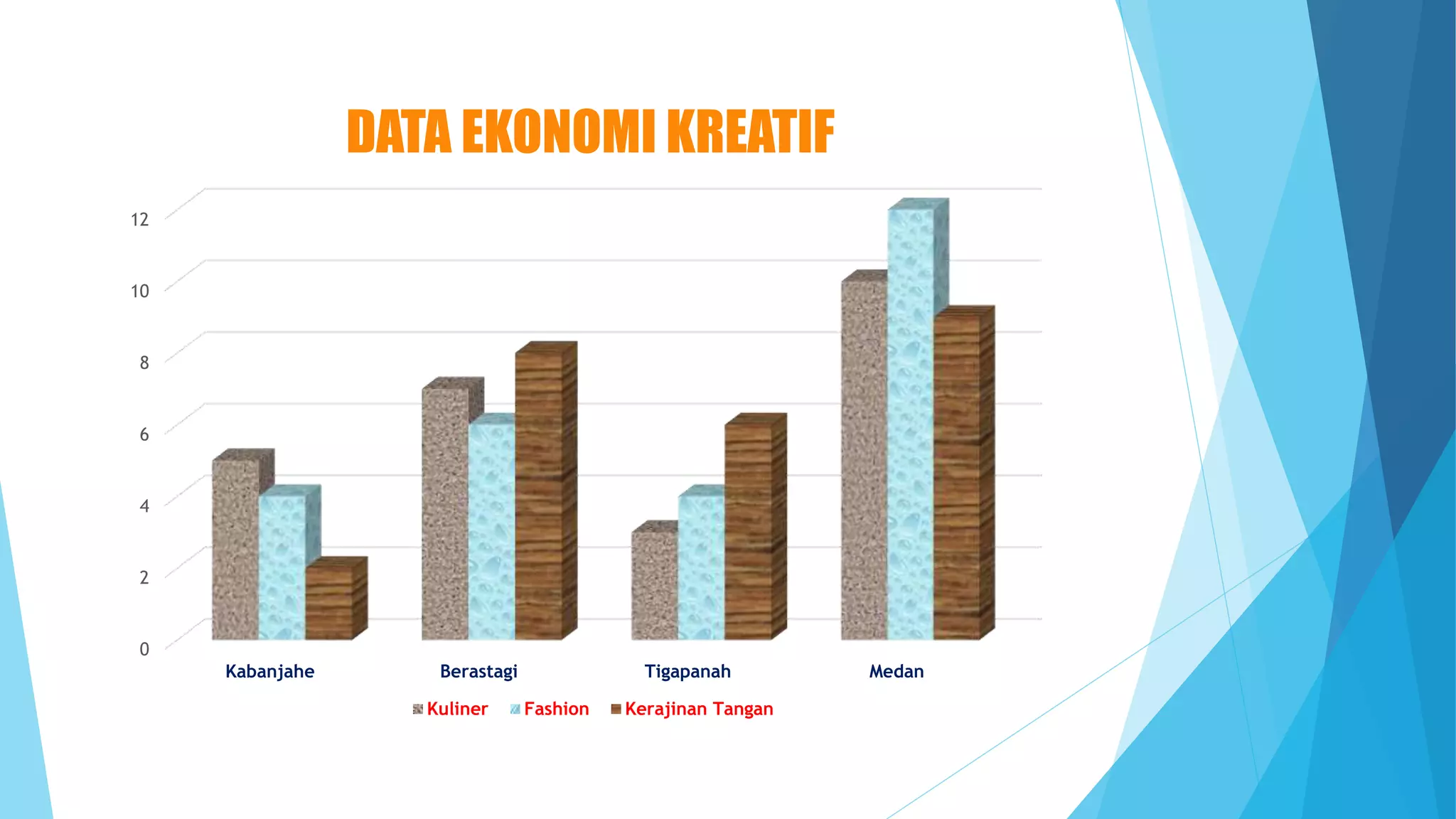 DATA EKONOMI KREATIF

12
10
8
6
4
2
0

Kabanjahe
Berastagi
Tigapanah
Medan

Kuliner
Fashion
Kerajinan Tangan